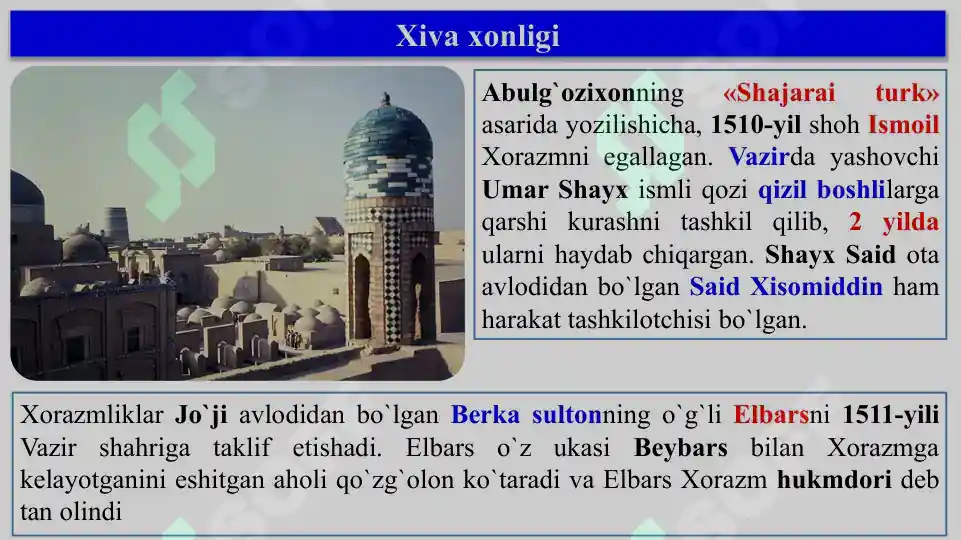 Xiva xonligi

Abulg`ozixonning «Shajarai turk» asarida yozilishicha, 1510-yil shoh Ismoil Xorazmni egallagan. Vazirda yashovchi Umar Shayx ismli qozi qizil boshlilarga qarshi kurashni tashkil qilib, 2 yilda ularni haydab chiqargan. Shayx Said ota avlodidan bo`lgan Said Xisomiddin ham harakat tashkilotchisi bo`lgan.

Xorazmliklar Jo`ji avlodidan bo`lgan Berka sultonning o`g`li Elbarsni 1511-yili Vazir shahriga taklif etishadi. Elbars o`z ukasi Beybars bilan Xorazmga kelayotganini eshitgan aholi qo`zg`olon ko`taradi va Elbars Xorazm hukmdori deb tan olindi